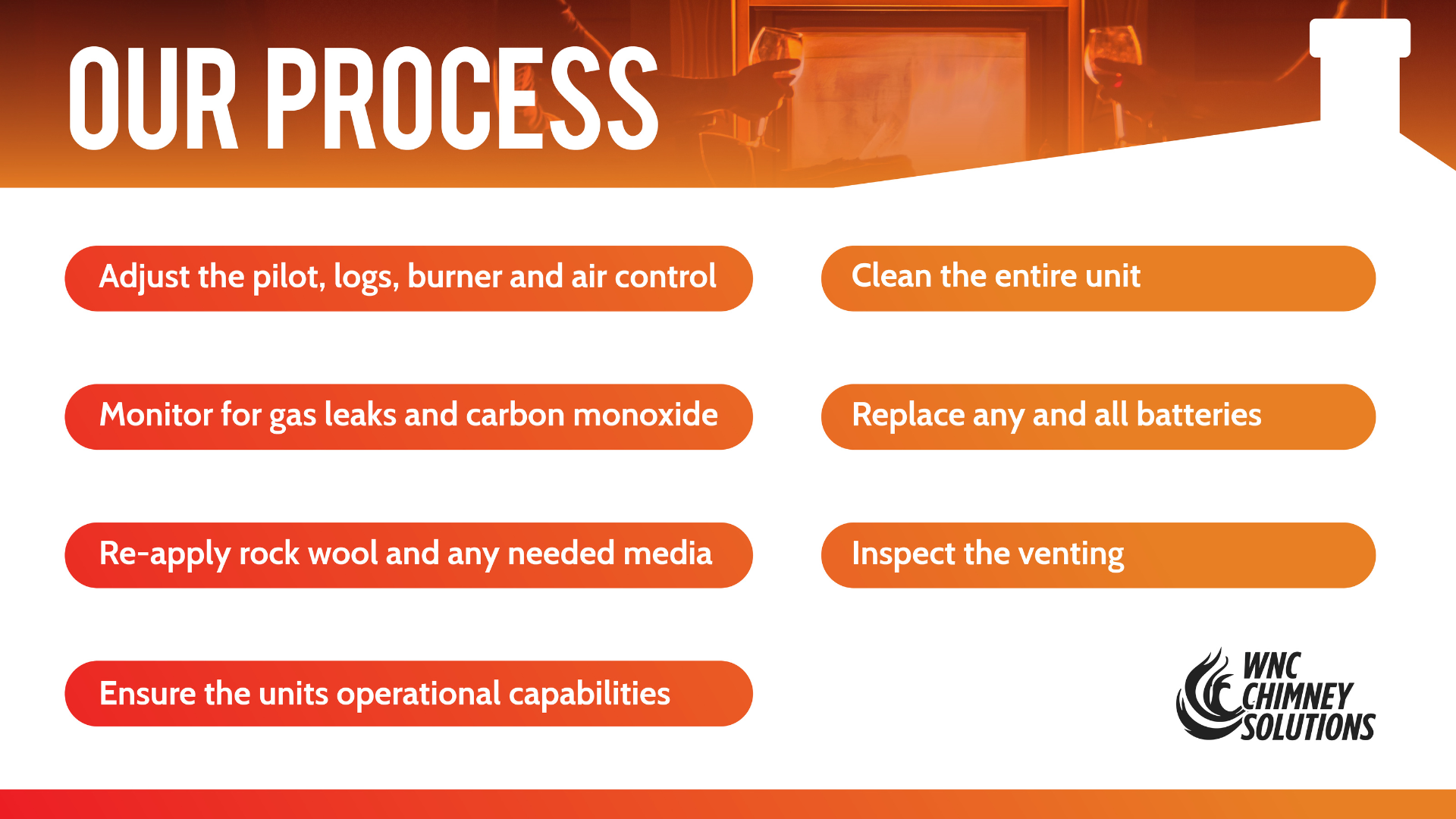 OUR PROCESS

Adjust the pilot, logs, burner and air control

Monitor for gas leaks and carbon monoxide

Re-apply rock wool and any needed media

Ensure the units operational capabilities

Clean the entire unit

Replace any and all batteries

Inspect the venting

WNC CHIMNEY SOLUTIONS